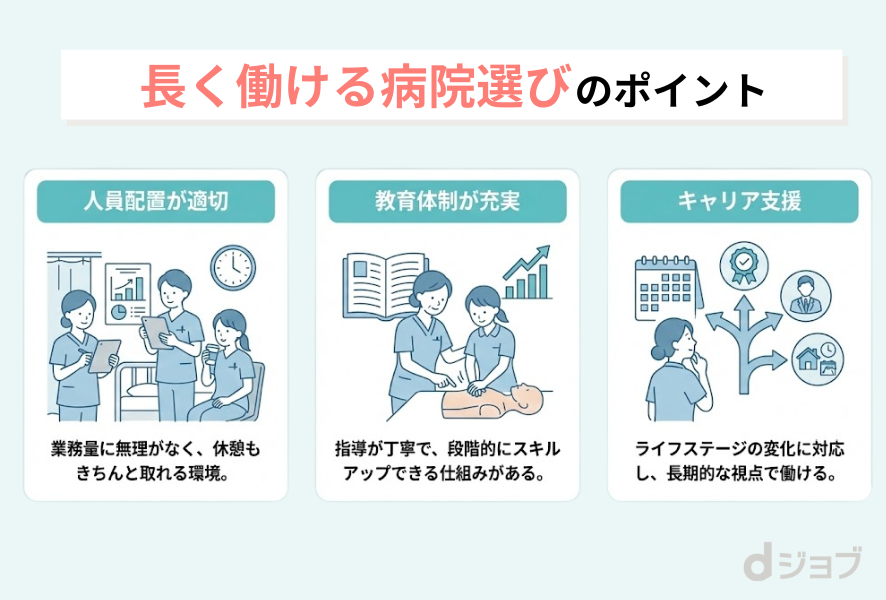 長く働ける病院選びのポイント

人員配置が適切

業務量に無理がなく、休憩もきちんと取れる環境。

教育体制が充実

指導が丁寧で、段階的にスキルアップできる仕組みがある。

キャリア支援

ライフステージの変化に対応し、長期的な視点で働ける。

dジョブ